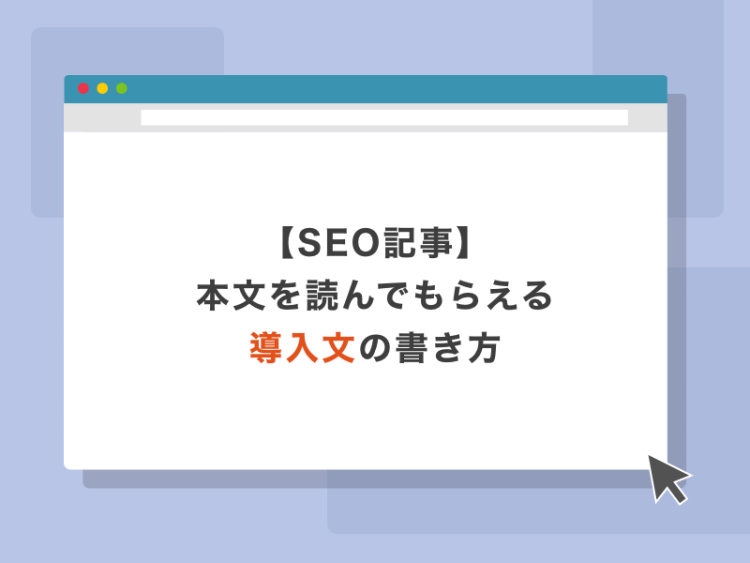 【SEO記事】
本文を読んでもらえる
導入文の書き方